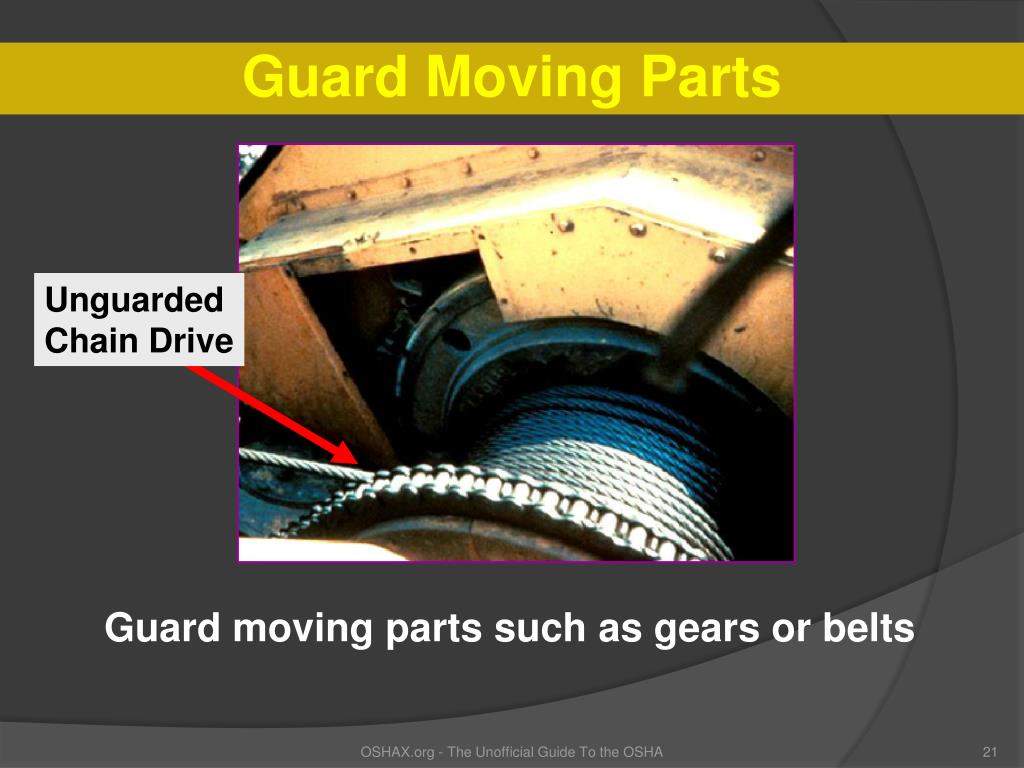 Guard Moving Parts

Unguarded Chain Drive

Guard moving parts such as gears or belts

OSHAX.org - The Unofficial Guide To the OSHA

21